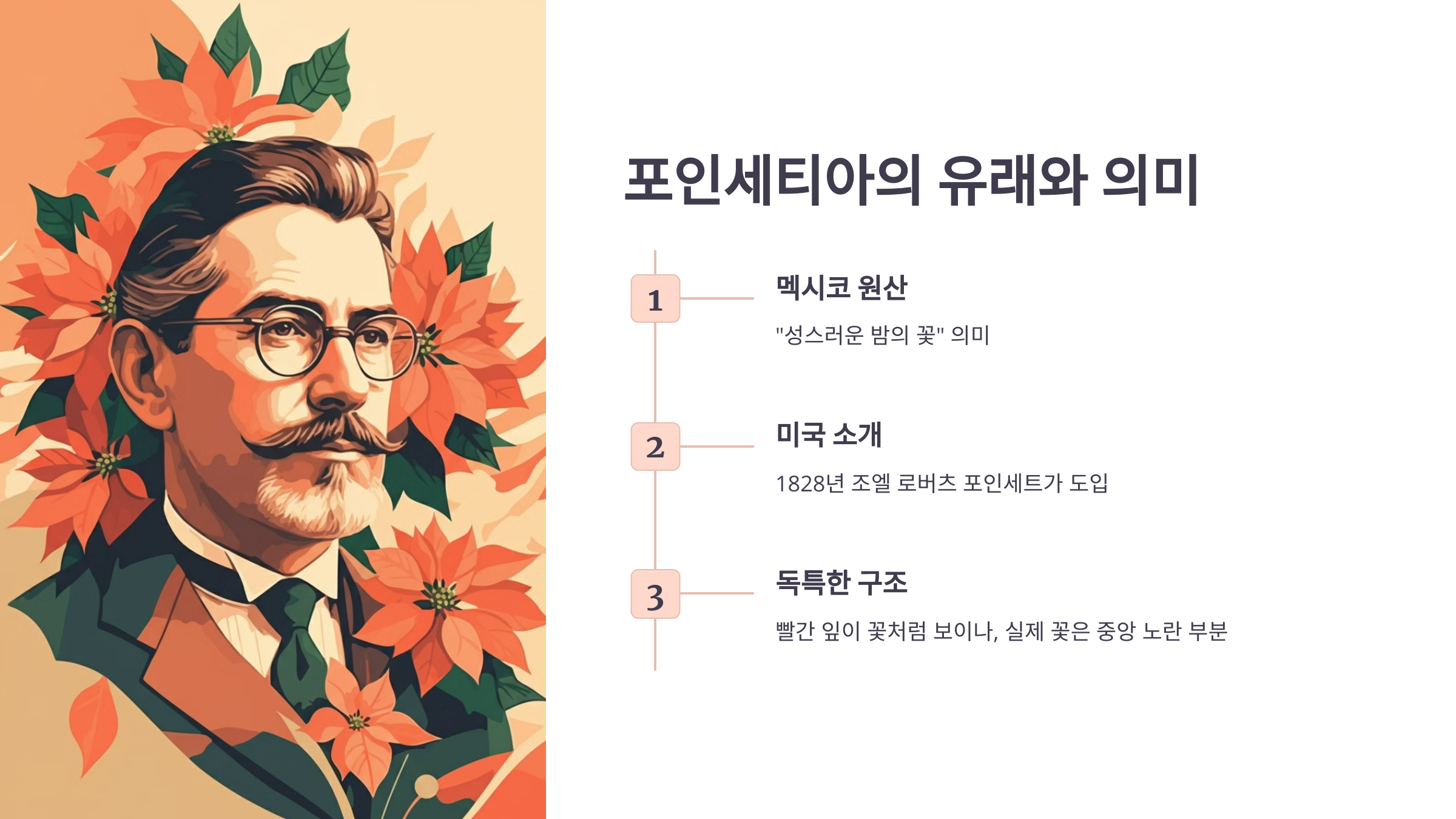 포인세티아의 유래와 의미

1

멕시코 원산

"성스러운 밤의 꽃" 의미

2

미국 소개

1828년 조엘 로버츠 포인세트가 도입

3

독특한 구조

빨간 잎이 꽃처럼 보이나, 실제 꽃은 중앙 노란 부분